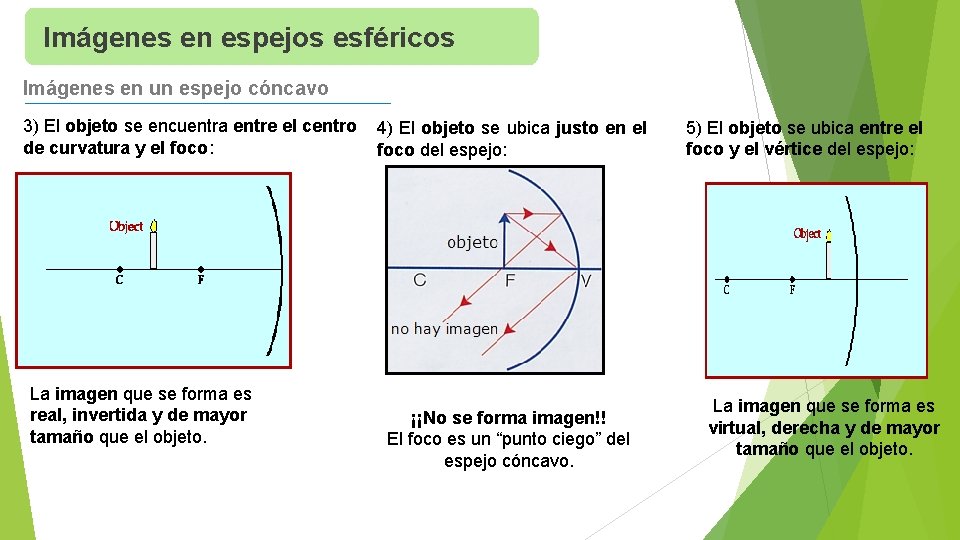 Imágenes en espejos esféricos

Imágenes en un espejo cóncavo

3) El objeto se encuentra entre el centro de curvatura y el foco:

Object

C

F

La imagen que se forma es real, invertida y de mayor tamaño que el objeto.

4) El objeto se ubica justo en el foco del espejo:

objeto

C

F

V

no hay imagen

¡¡No se forma imagen!!
El foco es un "punto ciego" del espejo cóncavo.

5) El objeto se ubica entre el foco y el vértice del espejo:

Object

C

F

La imagen que se forma es virtual, derecha y de mayor tamaño que el objeto.